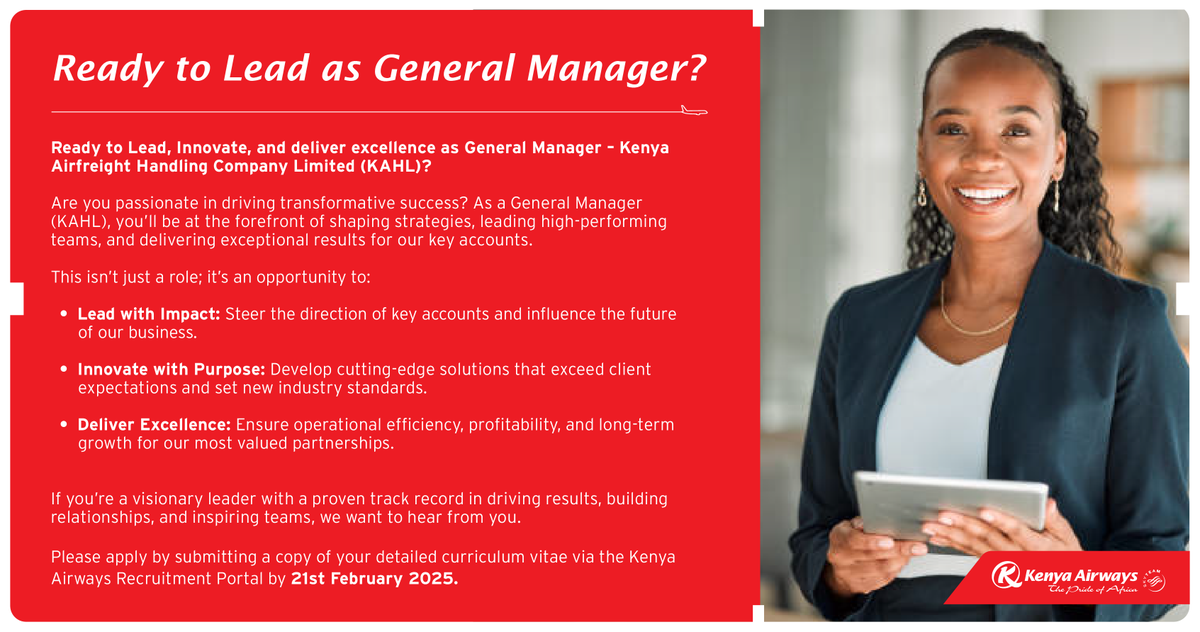 Ready to Lead as General Manager?

Ready to Lead, Innovate, and deliver excellence as General Manager – Kenya Airfreight Handling Company Limited (KAHL)?

Are you passionate in driving transformative success? As a General Manager (KAHL), you'll be at the forefront of shaping strategies, leading high-performing teams, and delivering exceptional results for our key accounts.

This isn't just a role; it's an opportunity to:

• Lead with Impact: Steer the direction of key accounts and influence the future of our business.

• Innovate with Purpose: Develop cutting-edge solutions that exceed client expectations and set new industry standards.

• Deliver Excellence: Ensure operational efficiency, profitability, and long-term growth for our most valued partnerships.

If you're a visionary leader with a proven track record in driving results, building relationships, and inspiring teams, we want to hear from you.

Please apply by submitting a copy of your detailed curriculum vitae via the Kenya Airways Recruitment Portal by 21st February 2025.

Kenya Airways
The Pride of Africa
SKYTEAM